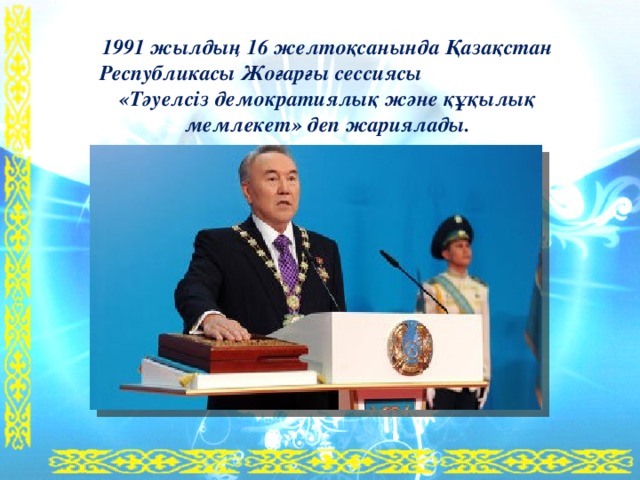 1991 жылдың 16 желтоқсанында Қазақстан Республикасы Жоғарғы сессиясы «Тәуелсіз демократиялық және құқылық мемлекет» деп жариялады.